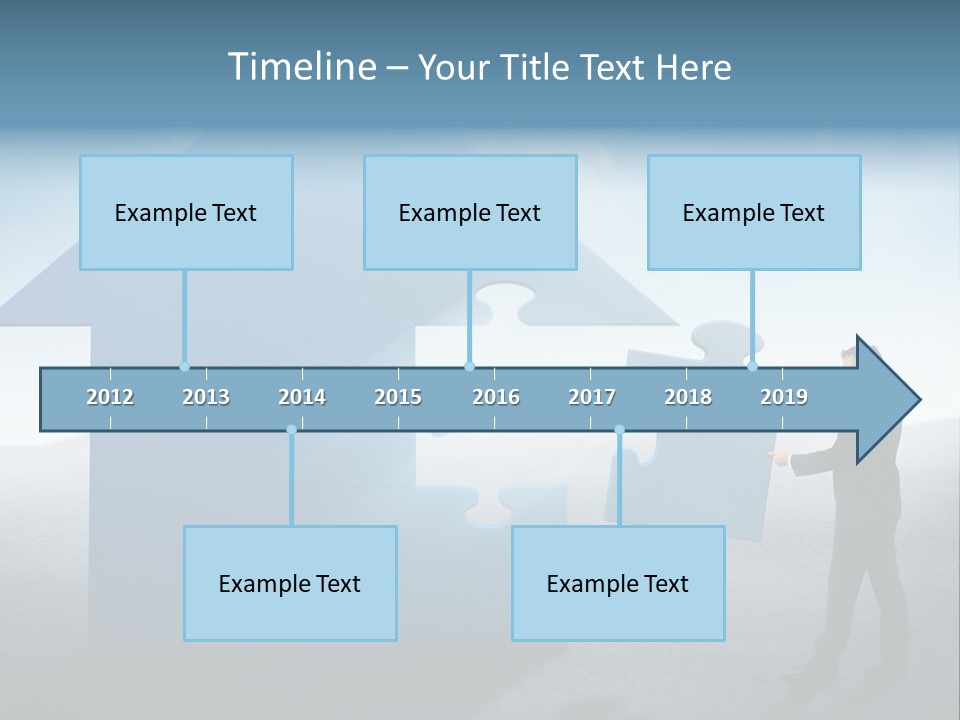 Timeline – Your Title Text Here

Example Text

Example Text

Example Text

2012 2013 2014 2015 2016 2017 2018 2019

Example Text

Example Text